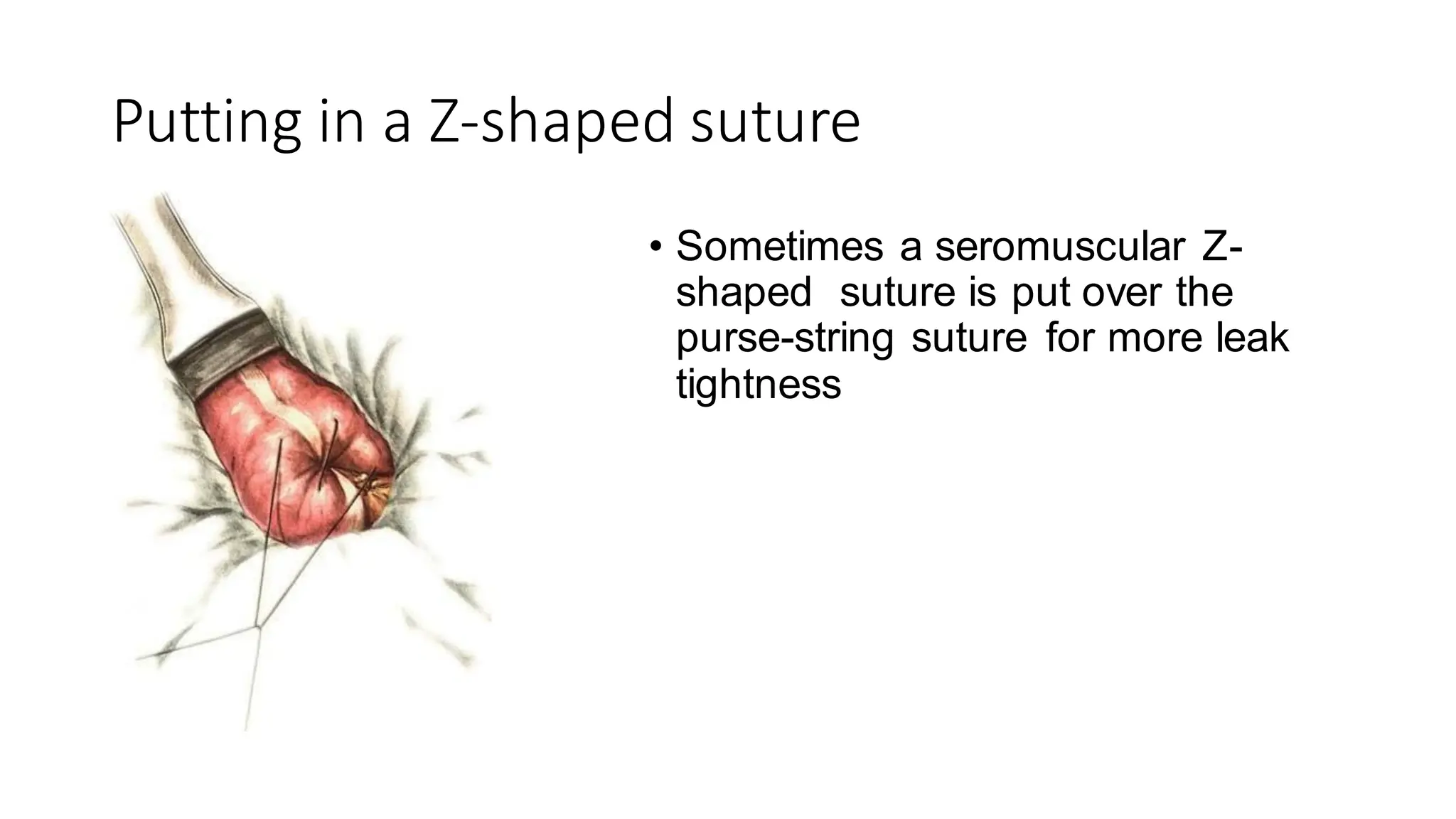 Putting in a Z-shaped suture

• Sometimes a seromuscular Z-shaped suture is put over the purse-string suture for more leak tightness